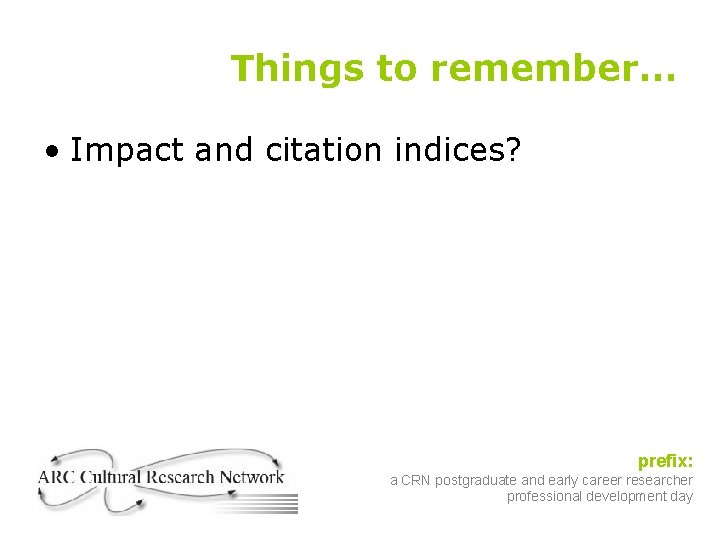 Things to remember…

• Impact and citation indices?

ARC Cultural Research Network

prefix:
a CRN postgraduate and early career researcher professional development day